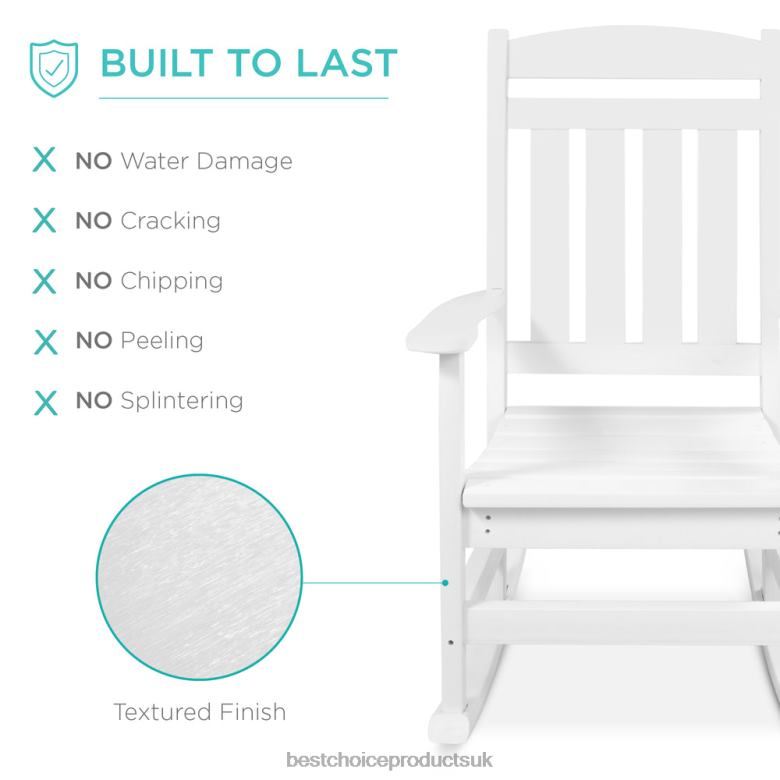 BUILT TO LAST

X NO Water Damage

X NO Cracking

X NO Chipping

X NO Peeling

X NO Splintering

Textured Finish

bestchoiceproductsuk